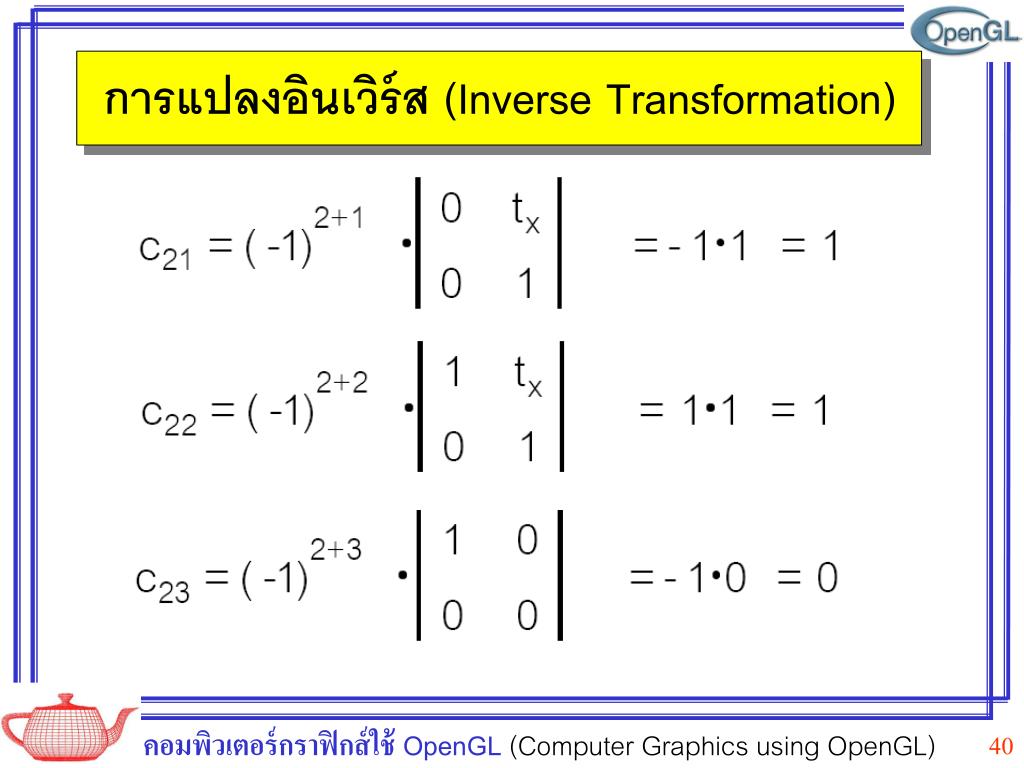 OpenGL

การแปลงอินเวิร์ส (Inverse Transformation)

$c_{21} = (-1)^{2+1} \cdot \begin{vmatrix} 0 & t_x \\ 0 & 1 \end{vmatrix} = -1 \cdot 1 = 1$

$c_{22} = (-1)^{2+2} \cdot \begin{vmatrix} 1 & t_x \\ 0 & 1 \end{vmatrix} = 1 \cdot 1 = 1$

$c_{23} = (-1)^{2+3} \cdot \begin{vmatrix} 1 & 0 \\ 0 & 0 \end{vmatrix} = -1 \cdot 0 = 0$

คอมพิวเตอร์กราฟิกส์ใช้ OpenGL (Computer Graphics using OpenGL) 40